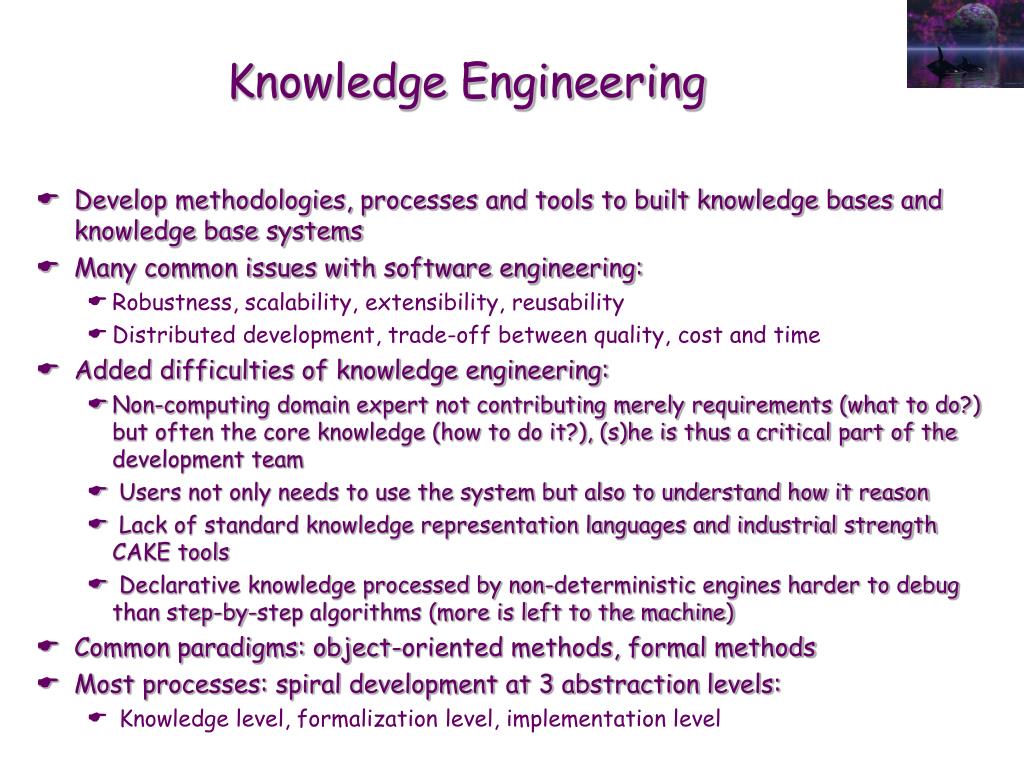 Knowledge Engineering

Develop methodologies, processes and tools to built knowledge bases and knowledge base systems

Many common issues with software engineering:

Robustness, scalability, extensibility, reusability

Distributed development, trade-off between quality, cost and time

Added difficulties of knowledge engineering:

Non-computing domain expert not contributing merely requirements (what to do?) but often the core knowledge (how to do it?), (s)he is thus a critical part of the development team

Users not only needs to use the system but also to understand how it reason

Lack of standard knowledge representation languages and industrial strength CAKE tools

Declarative knowledge processed by non-deterministic engines harder to debug than step-by-step algorithms (more is left to the machine)

Common paradigms: object-oriented methods, formal methods

Most processes: spiral development at 3 abstraction levels:

Knowledge level, formalization level, implementation level